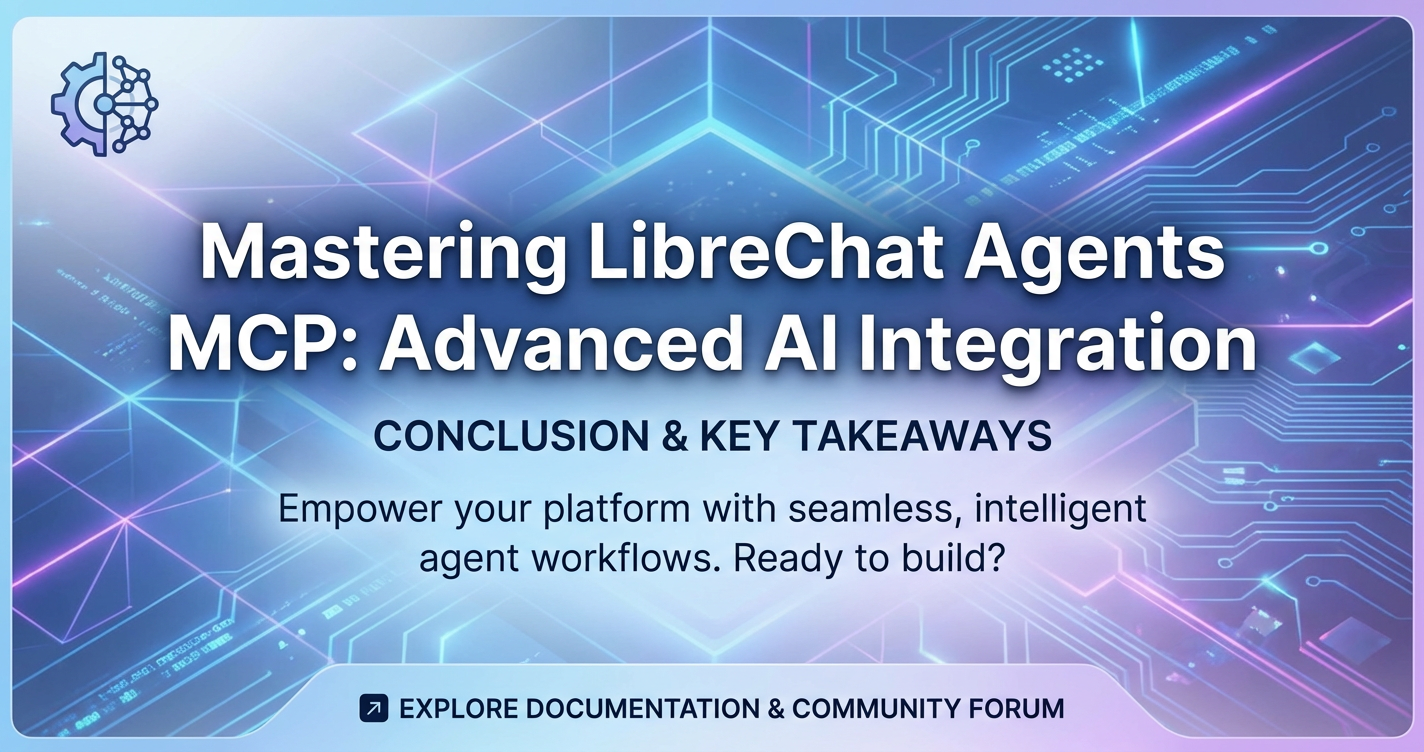 Mastering LibreChat Agents MCP: Advanced AI Integration

CONCLUSION & KEY TAKEAWAYS

Empower your platform with seamless, intelligent agent workflows. Ready to build?

EXPLORE DOCUMENTATION & COMMUNITY FORUM